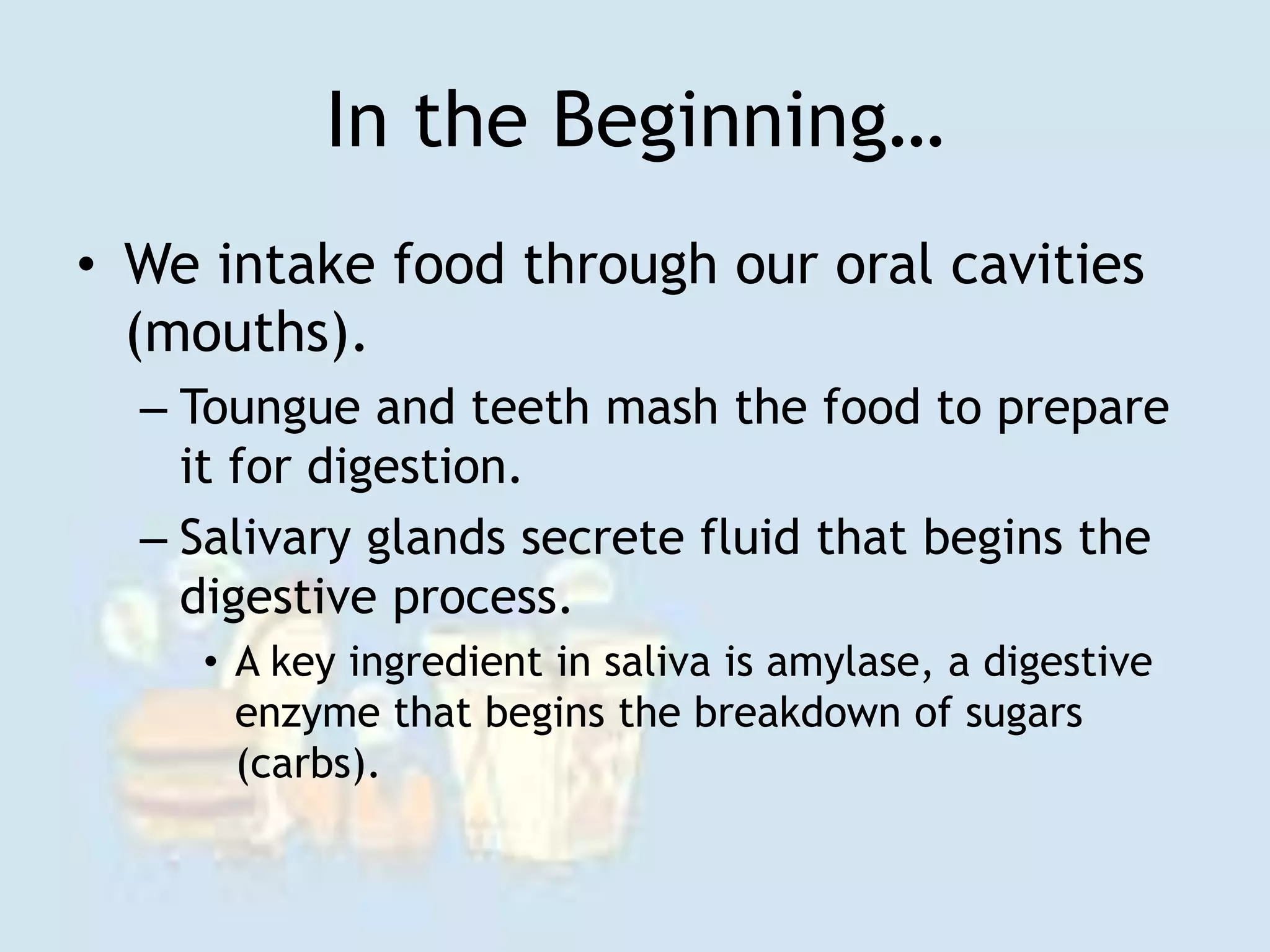 In the Beginning…

• We intake food through our oral cavities (mouths).

– Toungue and teeth mash the food to prepare it for digestion.

– Salivary glands secrete fluid that begins the digestive process.

• A key ingredient in saliva is amylase, a digestive enzyme that begins the breakdown of sugars (carbs).